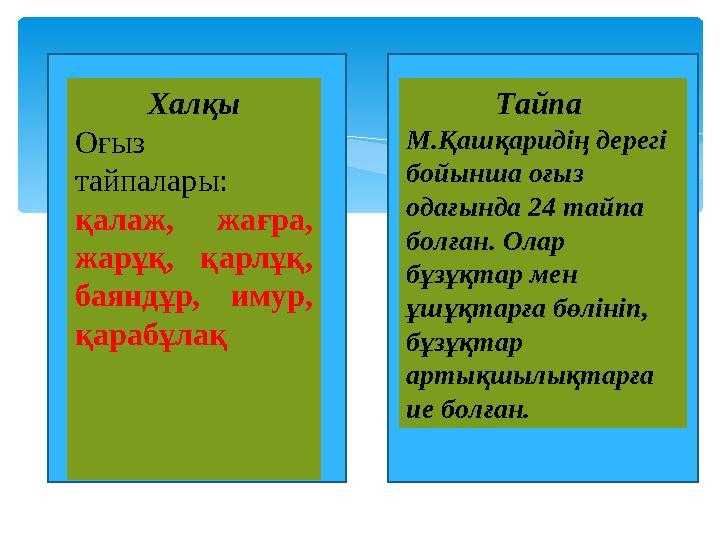 Халқы

Оғыз тайпалары: қалаж, жағра, жарұқ, қарлұқ, баяндұр, имур, қарабұлақ

Тайпа

М.Қашқаридің дерегі бойынша оғыз одағында 24 тайпа болған. Олар бұзұқтар мен ұшұқтарға бөлініп, бұзұқтар артықшылықтарға ие болған.